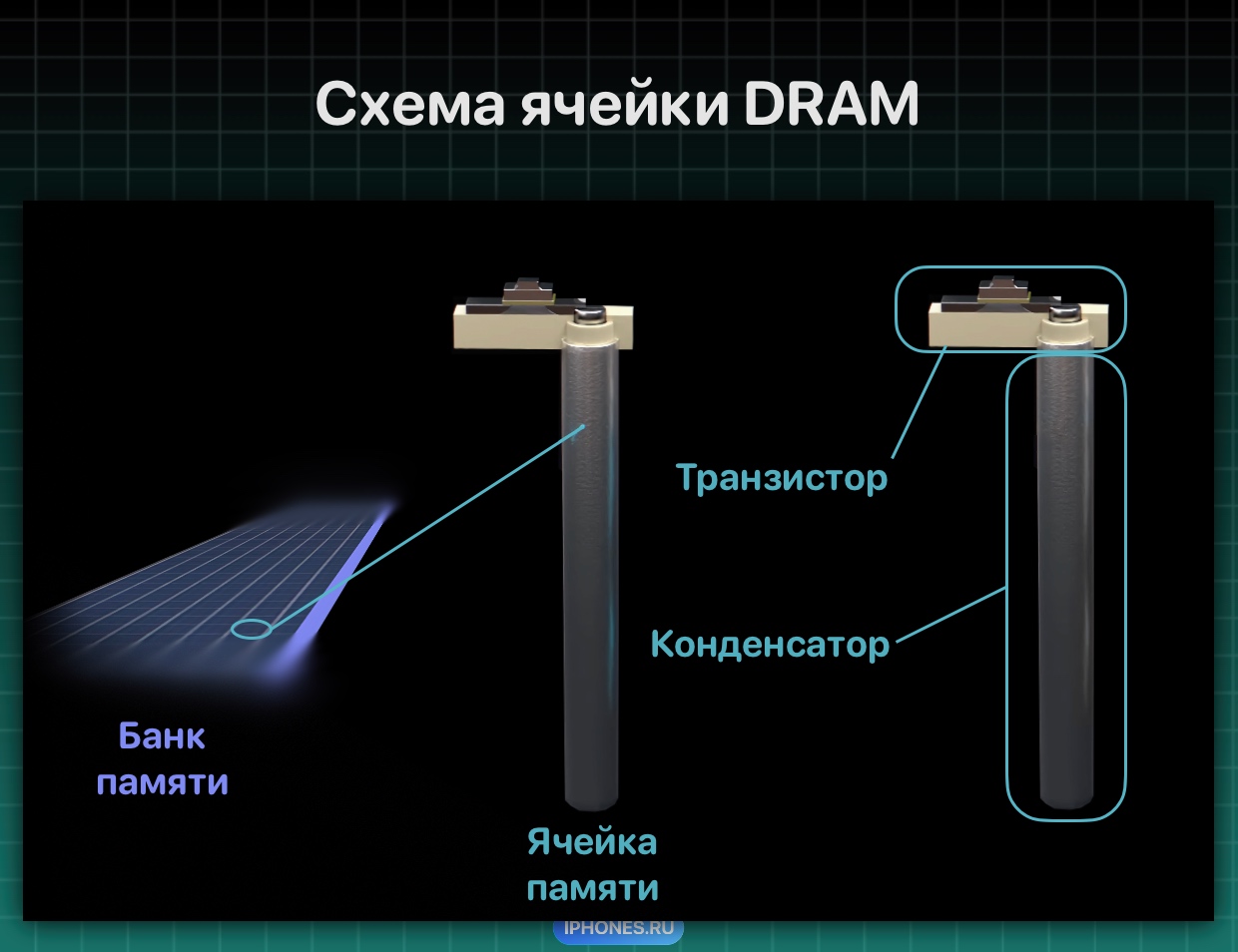 Схема ячейки DRAM

Транзистор

Конденсатор

Банк памяти

Ячейка памяти

IPHONES.RU